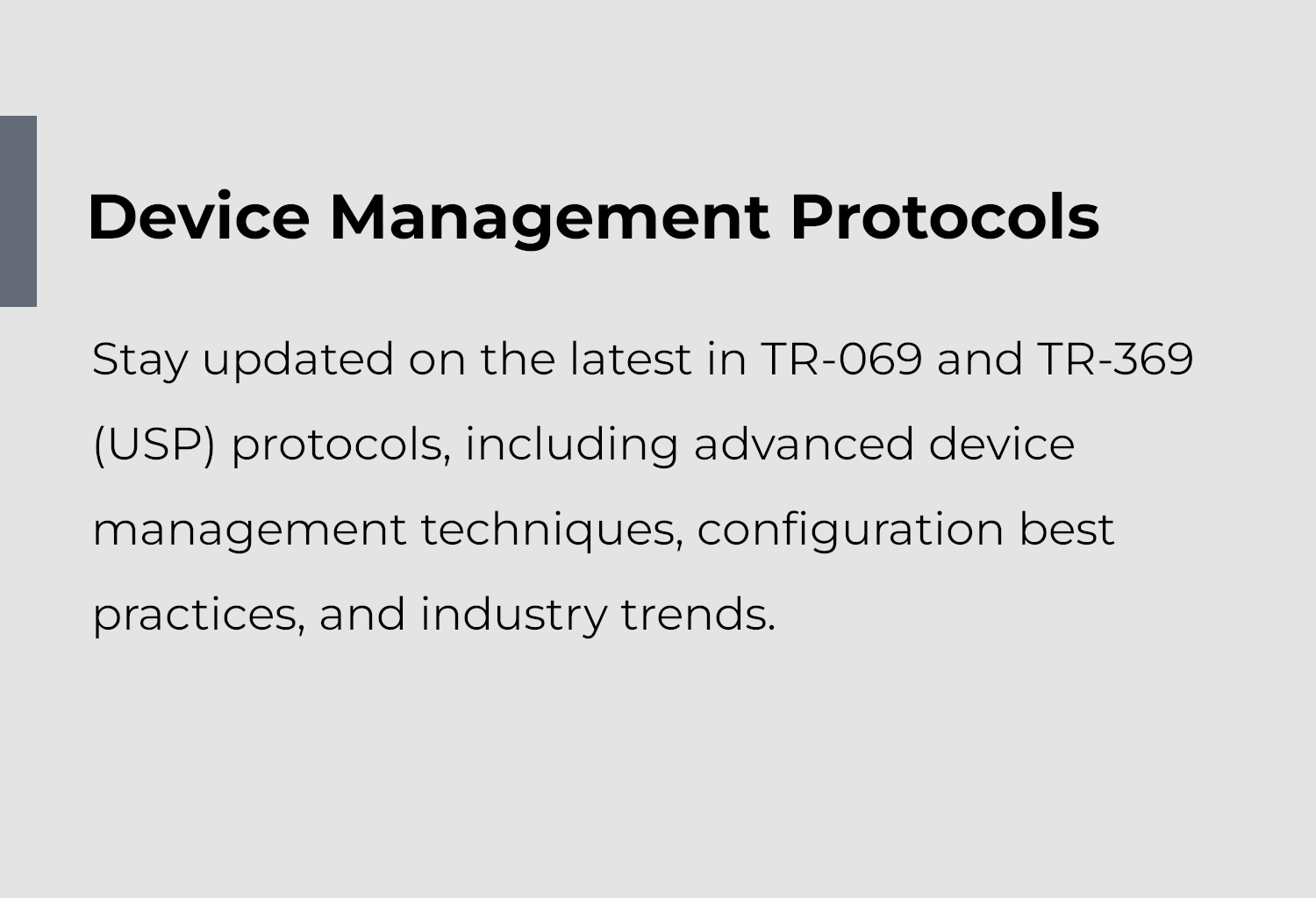 Device Management Protocols

Stay updated on the latest in TR-069 and TR-369 (USP) protocols, including advanced device management techniques, configuration best practices, and industry trends.